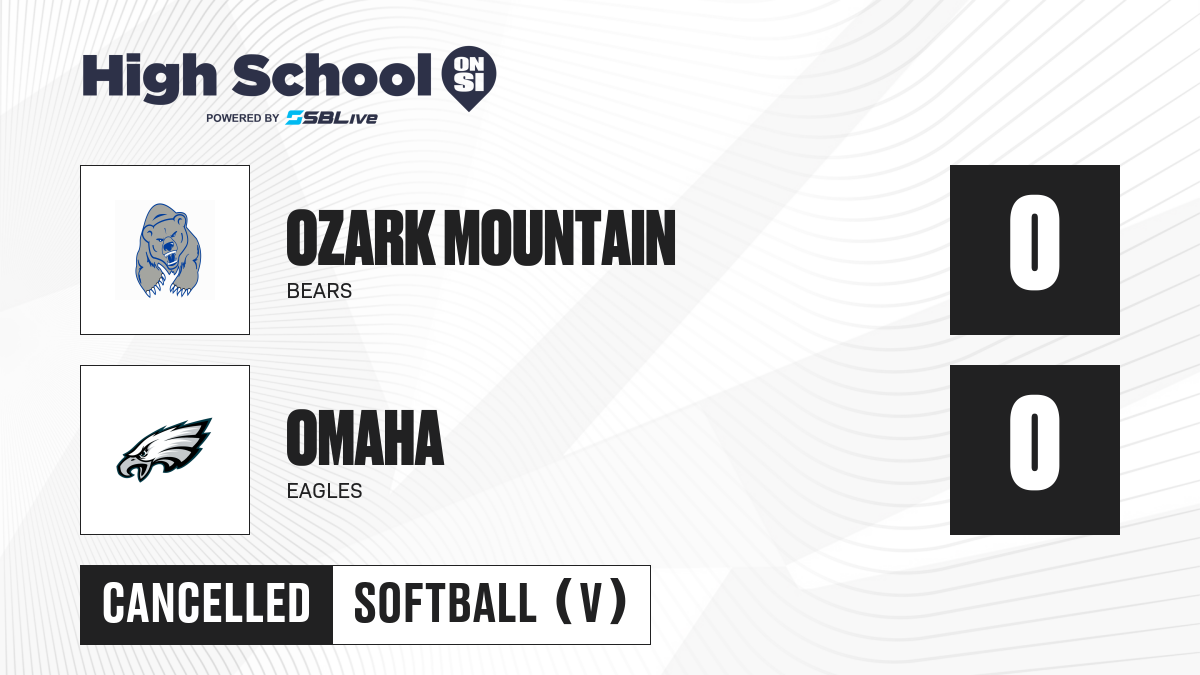 High School ON SI
POWERED BY SBLive

OZARK MOUNTAIN
BEARS

0

OMAHA
EAGLES

0

CANCELLED SOFTBALL (V)